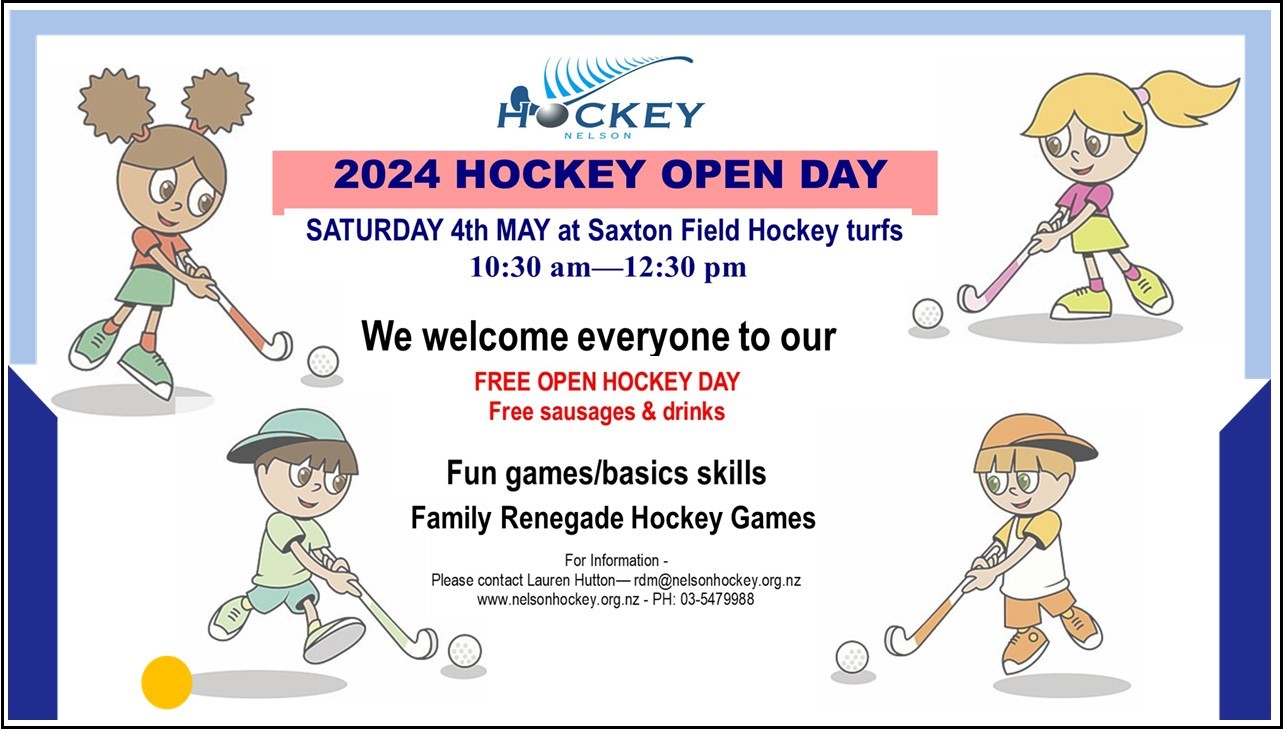 HOCKEY
NELSON

2024 HOCKEY OPEN DAY

SATURDAY 4th MAY at Saxton Field Hockey turfs
10:30 am—12:30 pm

We welcome everyone to our

FREE OPEN HOCKEY DAY
Free sausages & drinks

Fun games/basics skills
Family Renegade Hockey Games

For Information -
Please contact Lauren Hutton— rdm@nelsonhockey.org.nz
www.nelsonhockey.org.nz - PH: 03-5479988